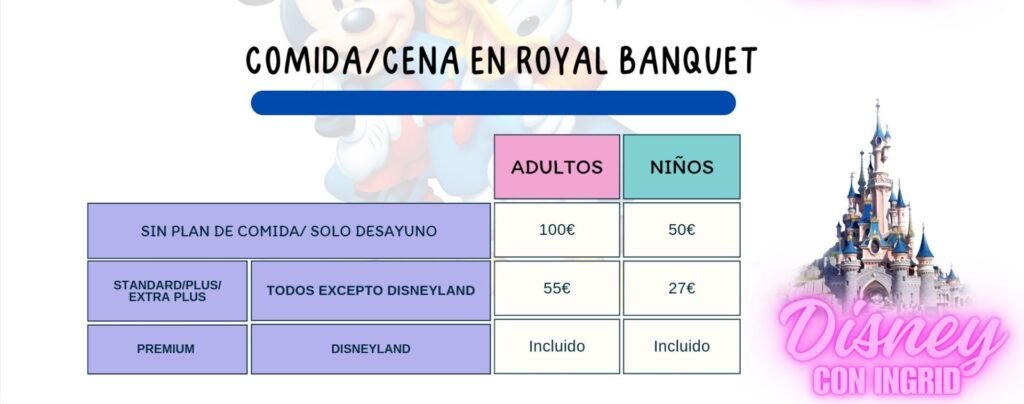 COMIDA/CENA EN ROYAL BANQUET

| | | ADULTOS | NIÑOS |
|---|---|---|---|
| SIN PLAN DE COMIDA/ SOLO DESAYUNO | | 100€ | 50€ |
| STANDARD/PLUS/ EXTRA PLUS | TODOS EXCEPTO DISNEYLAND | 55€ | 27€ |
| PREMIUM | DISNEYLAND | Incluido | Incluido |

Disney
CON INGRID